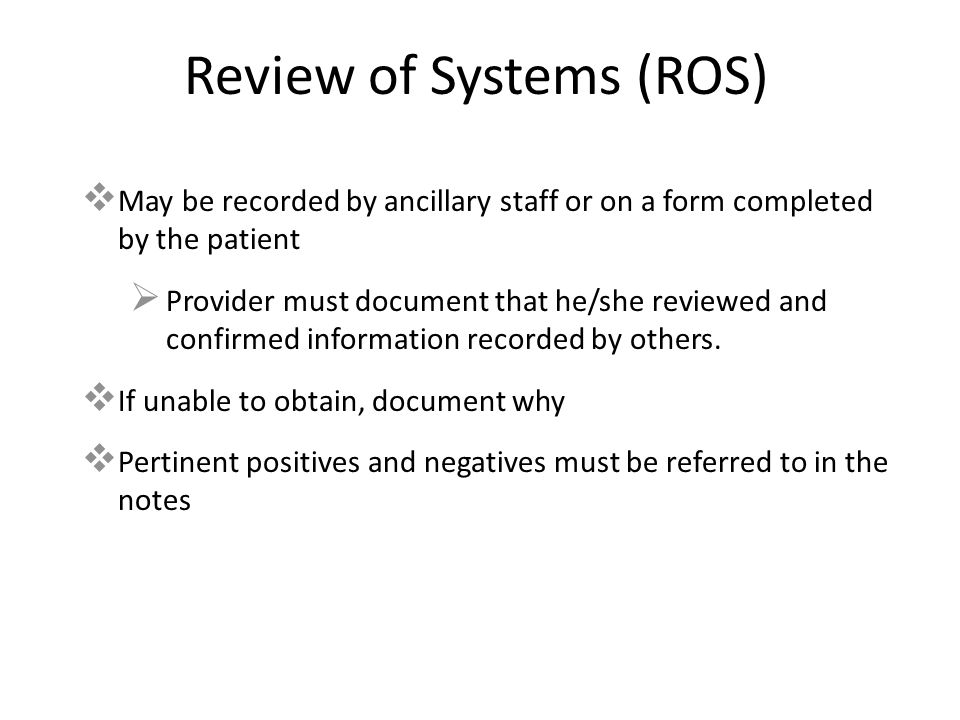 Review of Systems (ROS)

❖ May be recorded by ancillary staff or on a form completed by the patient

➢ Provider must document that he/she reviewed and confirmed information recorded by others.

❖ If unable to obtain, document why

❖ Pertinent positives and negatives must be referred to in the notes